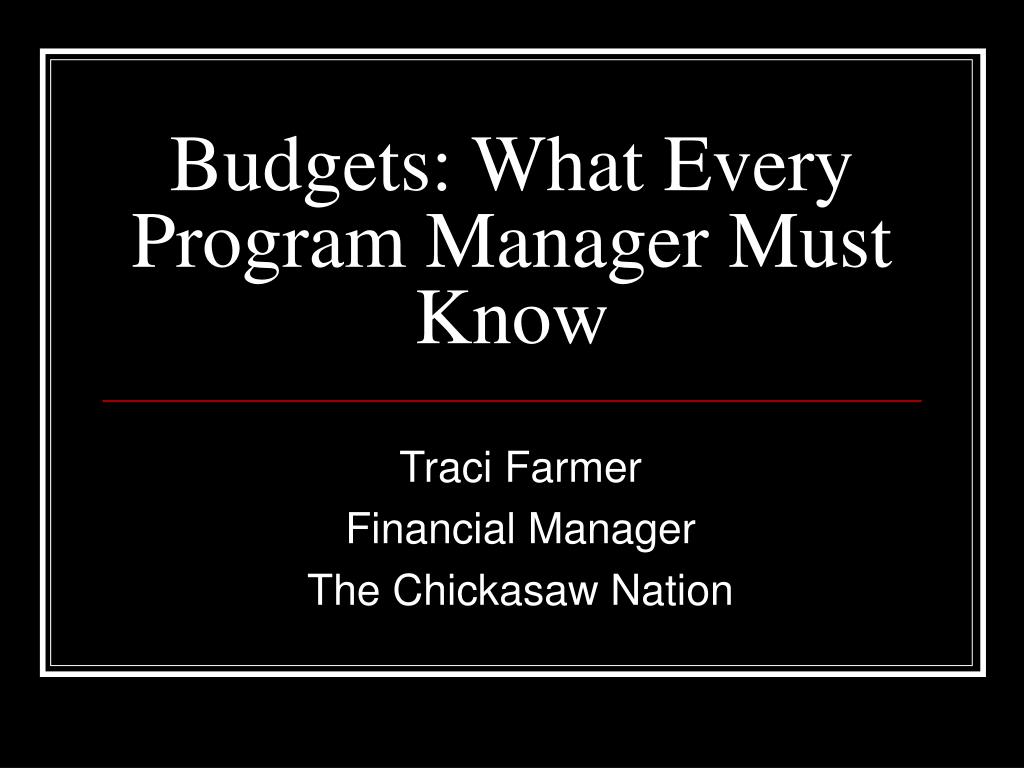 Budgets: What Every Program Manager Must Know

Traci Farmer
Financial Manager
The Chickasaw Nation